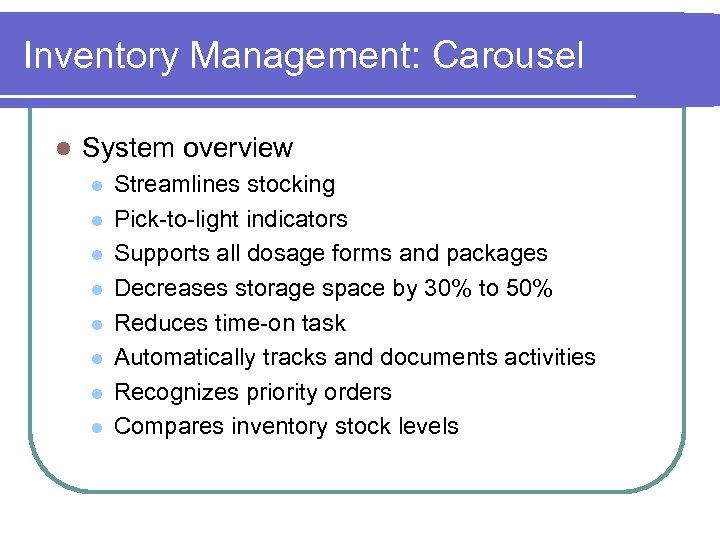 Inventory Management: Carousel

- System overview
  - Streamlines stocking
  - Pick-to-light indicators
  - Supports all dosage forms and packages
  - Decreases storage space by 30% to 50%
  - Reduces time-on task
  - Automatically tracks and documents activities
  - Recognizes priority orders
  - Compares inventory stock levels